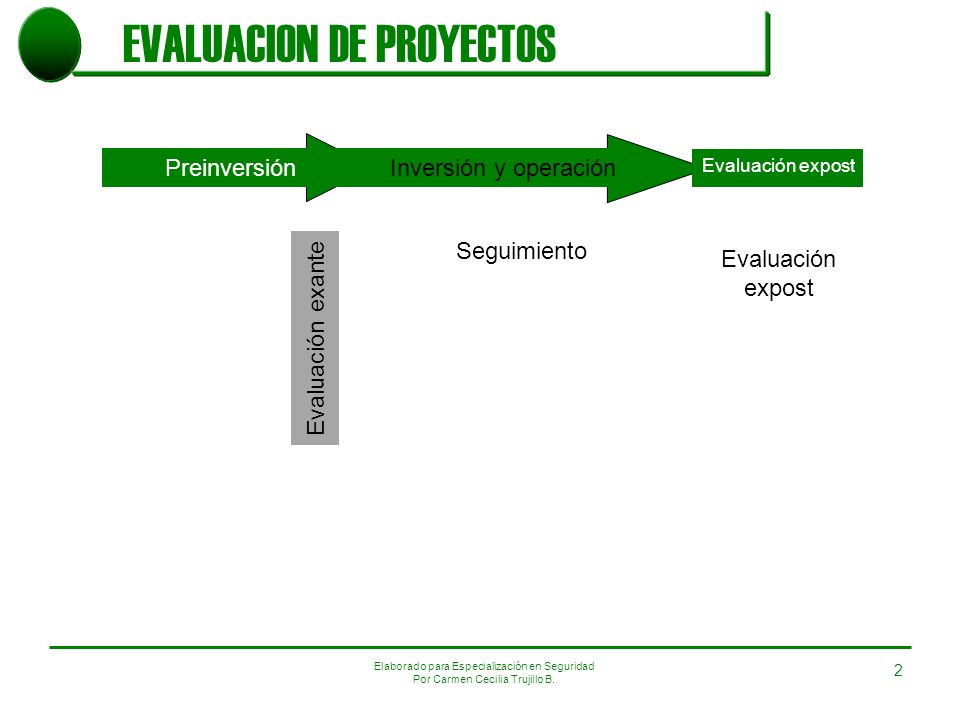 EVALUACION DE PROYECTOS

Preinversión

Inversión y operación

Evaluación expost

Evaluación exante

Seguimiento

Evaluación expost

Elaborado para Especialización en Seguridad
Por Carmen Cecilia Trujillo B.

2